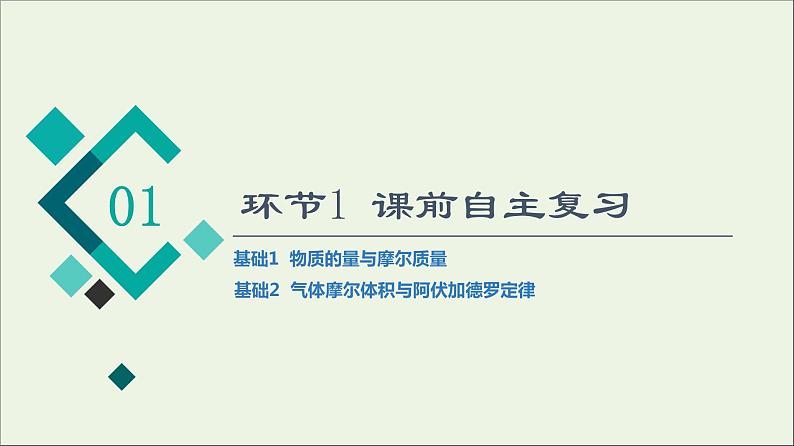 01

环节1 课前自主复习

基础1 物质的量与摩尔质量

基础2 气体摩尔体积与阿伏加德罗定律